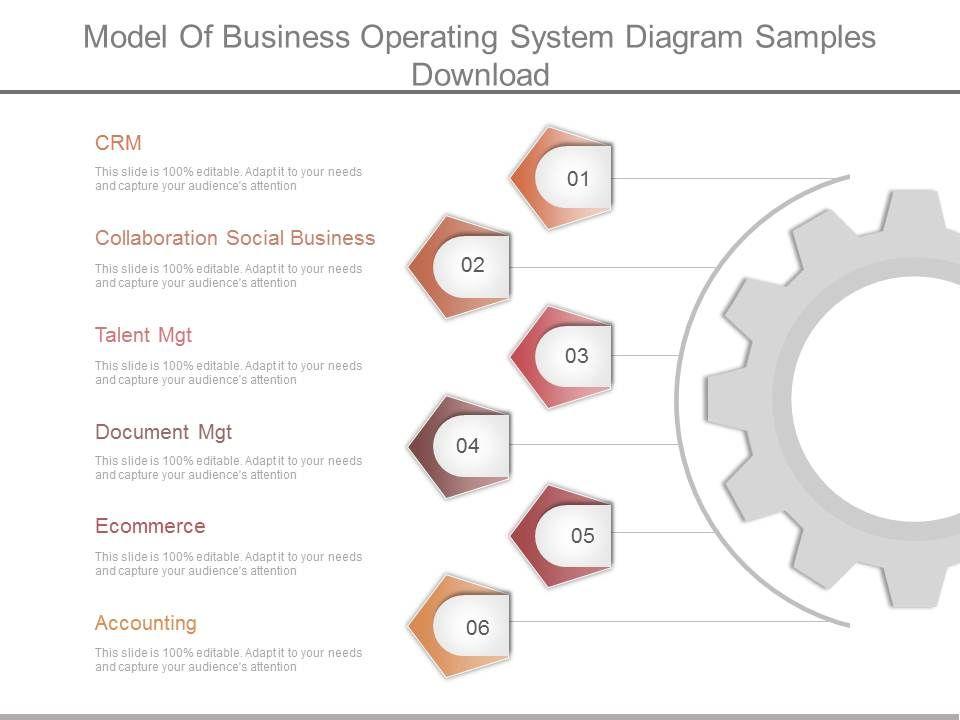 Model Of Business Operating System Diagram Samples Download

CRM

This slide is 100% editable. Adapt it to your needs and capture your audience's attention

Collaboration Social Business

This slide is 100% editable. Adapt it to your needs and capture your audience's attention

Talent Mgt

This slide is 100% editable. Adapt it to your needs and capture your audience's attention

Document Mgt

This slide is 100% editable. Adapt it to your needs and capture your audience's attention

Ecommerce

This slide is 100% editable. Adapt it to your needs and capture your audience's attention

Accounting

This slide is 100% editable. Adapt it to your needs and capture your audience's attention

01

02

03

04

05

06